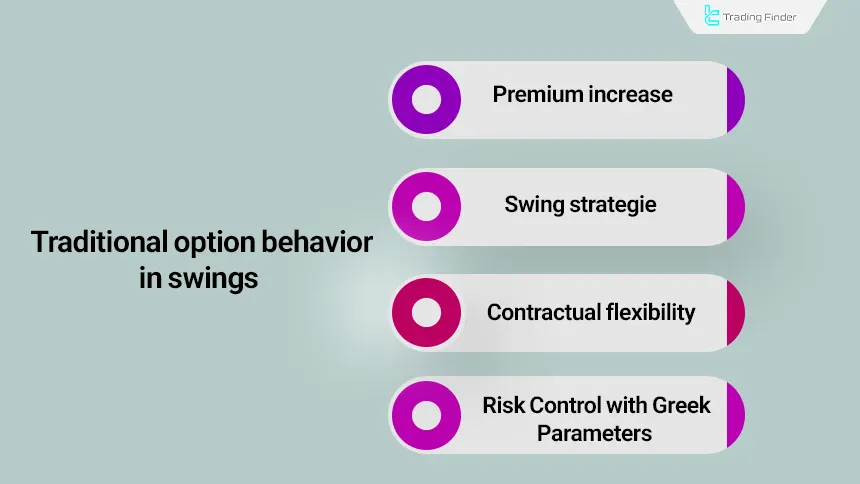 Trading Finder

Traditional option behavior in swings

Premium increase

Swing strategie

Contractual flexibility

Risk Control with Greek Parameters